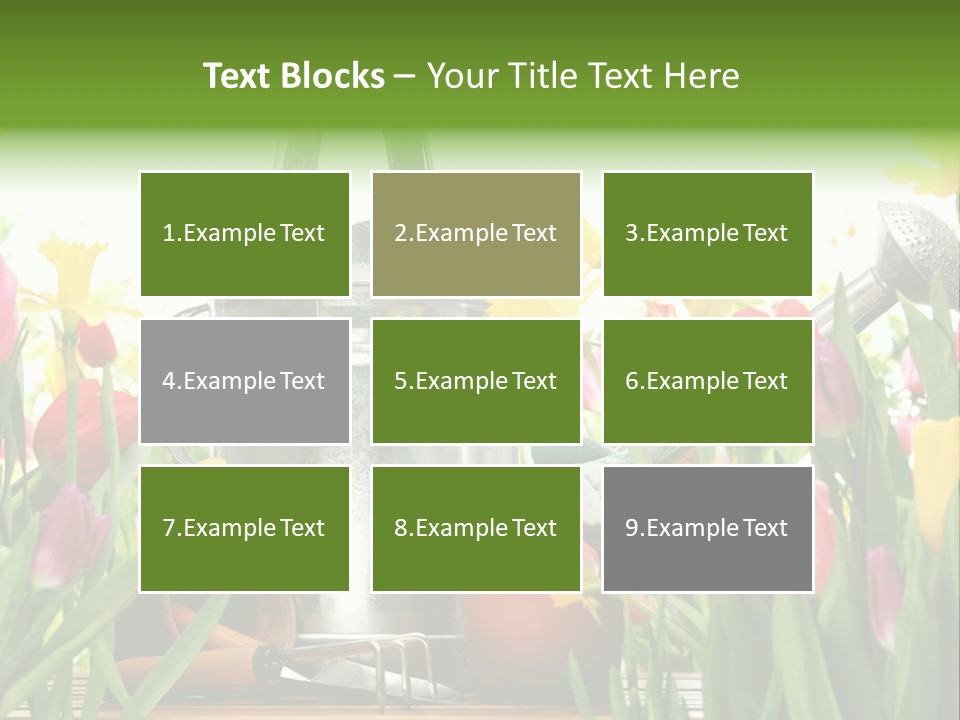 Text Blocks – Your Title Text Here

1.Example Text

2.Example Text

3.Example Text

4.Example Text

5.Example Text

6.Example Text

7.Example Text

8.Example Text

9.Example Text